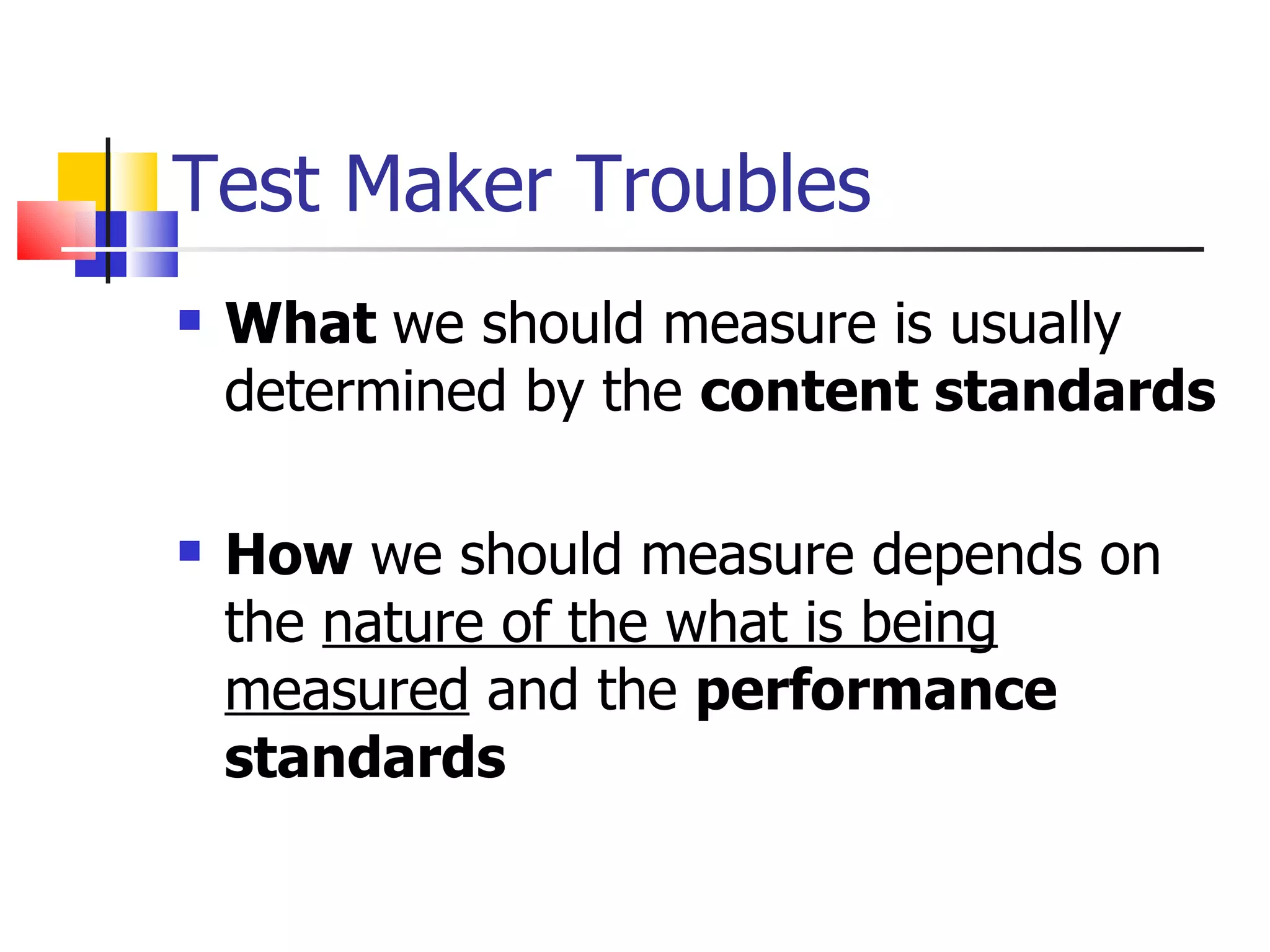 Test Maker Troubles

▪ What we should measure is usually determined by the content standards

▪ How we should measure depends on the nature of the what is being measured and the performance standards